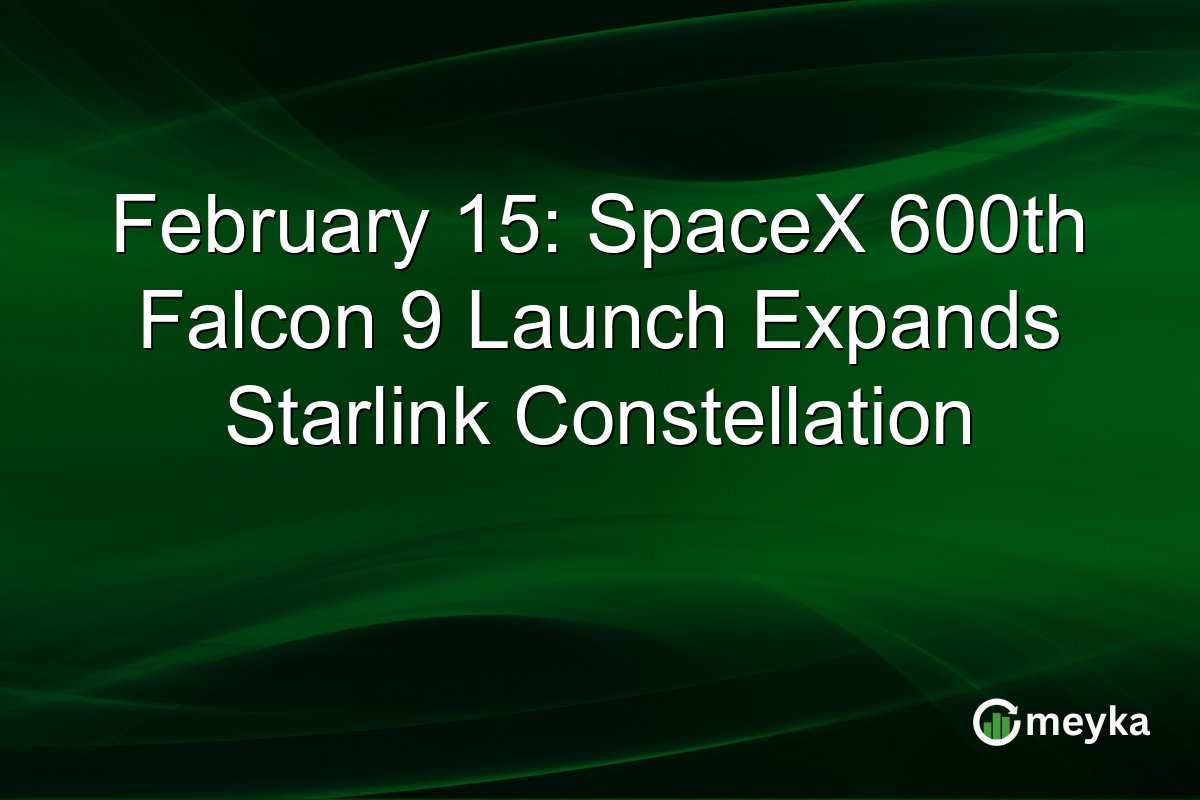 February 15: SpaceX 600th Falcon 9 Launch Expands Starlink Constellation

meyka